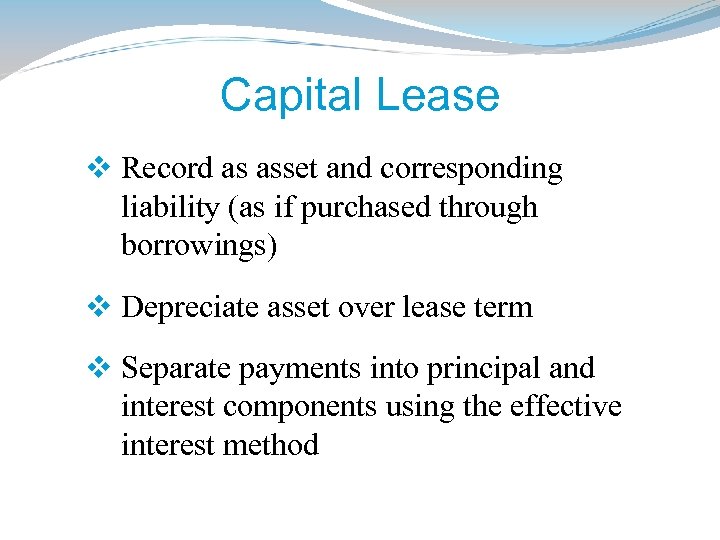 Capital Lease

❖ Record as asset and corresponding liability (as if purchased through borrowings)

❖ Depreciate asset over lease term

❖ Separate payments into principal and interest components using the effective interest method